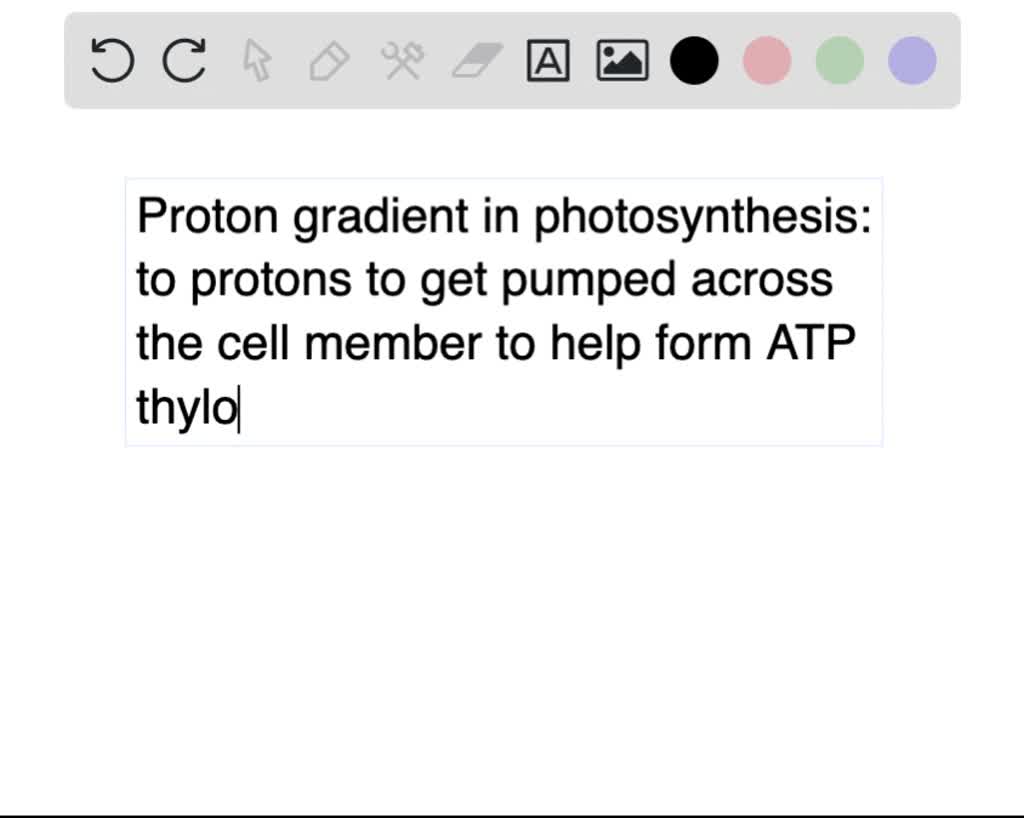 A

Proton gradient in photosynthesis: to protons to get pumped across the cell member to help form ATP thylo